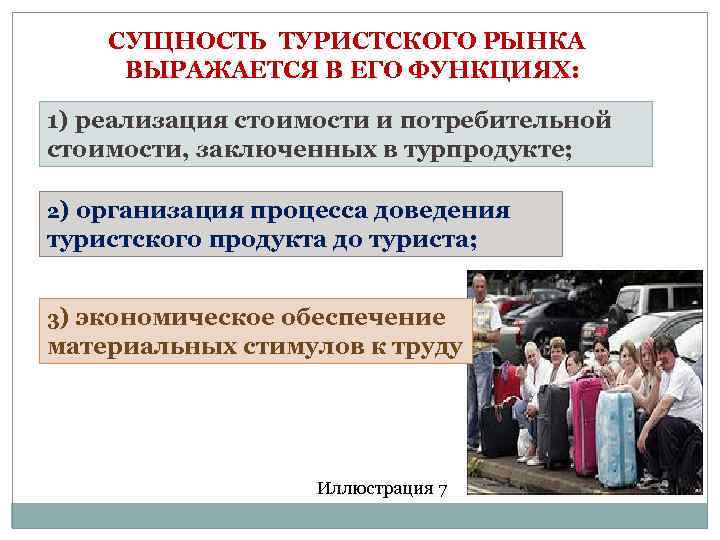 СУЩНОСТЬ ТУРИСТСКОГО РЫНКА ВЫРАЖАЕТСЯ В ЕГО ФУНКЦИЯХ:

1) реализация стоимости и потребительной стоимости, заключенных в турпродукте;

2) организация процесса доведения туристского продукта до туриста;

3) экономическое обеспечение материальных стимулов к труду

Иллюстрация 7